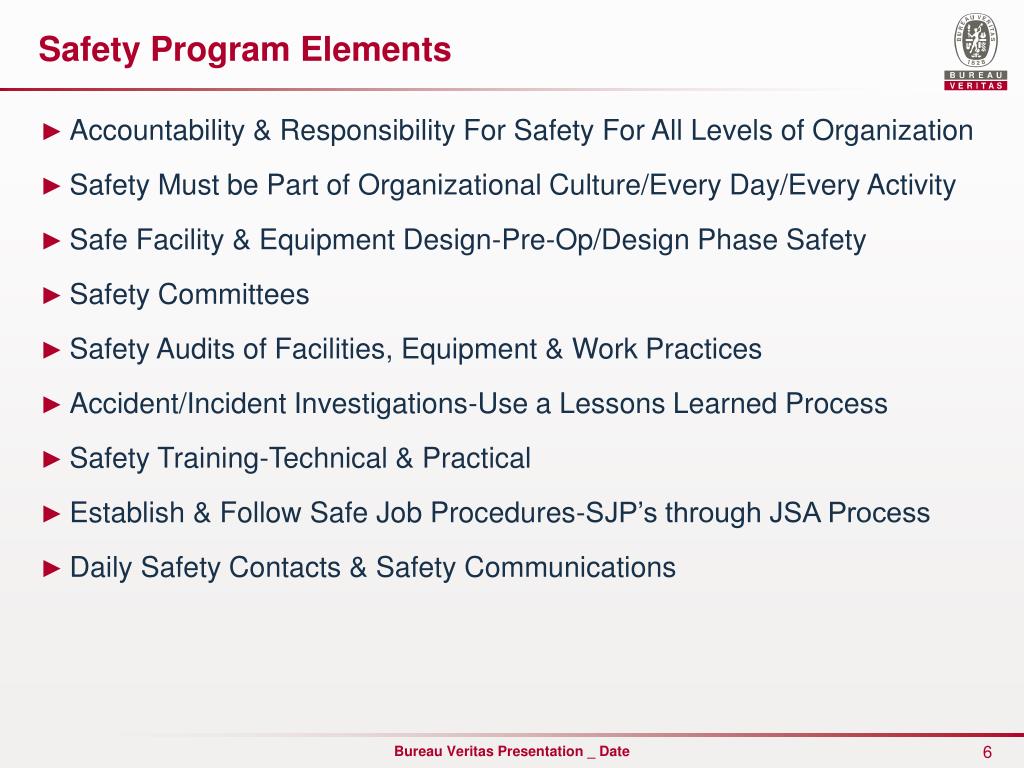 Safety Program Elements

BUREAU VERITAS 1828

BUREAU
VERITAS

► Accountability & Responsibility For Safety For All Levels of Organization

► Safety Must be Part of Organizational Culture/Every Day/Every Activity

► Safe Facility & Equipment Design-Pre-Op/Design Phase Safety

► Safety Committees

► Safety Audits of Facilities, Equipment & Work Practices

► Accident/Incident Investigations-Use a Lessons Learned Process

► Safety Training-Technical & Practical

► Establish & Follow Safe Job Procedures-SJP's through JSA Process

► Daily Safety Contacts & Safety Communications

Bureau Veritas Presentation _ Date

6